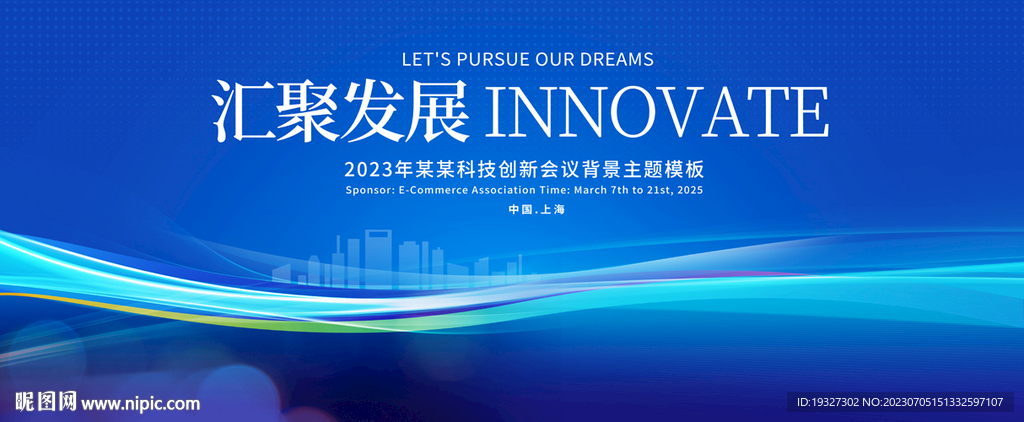 LET'S PURSUE OUR DREAMS

汇聚发展 INNOVATE

2023年某某科技创新会议背景主题模板

Sponsor: E-Commerce Association Time: March 7th to 21st, 2025

中国.上海

昵图网 www.nipic.com

ID:19327302 NO:20230705151332597107